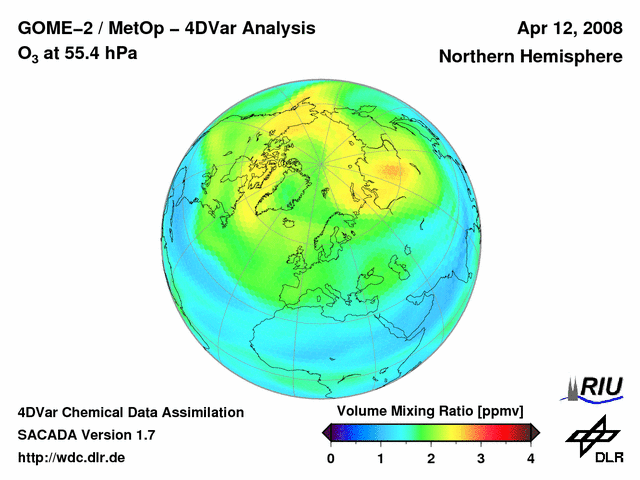 GOME–2 / MetOp – 4DVar Analysis
$O_3$ at 55.4 hPa

Apr 12, 2008
Northern Hemisphere

4DVar Chemical Data Assimilation
SACADA Version 1.7
http://wdc.dlr.de

Volume Mixing Ratio [ppmv]
0 1 2 3 4

RIU

DLR